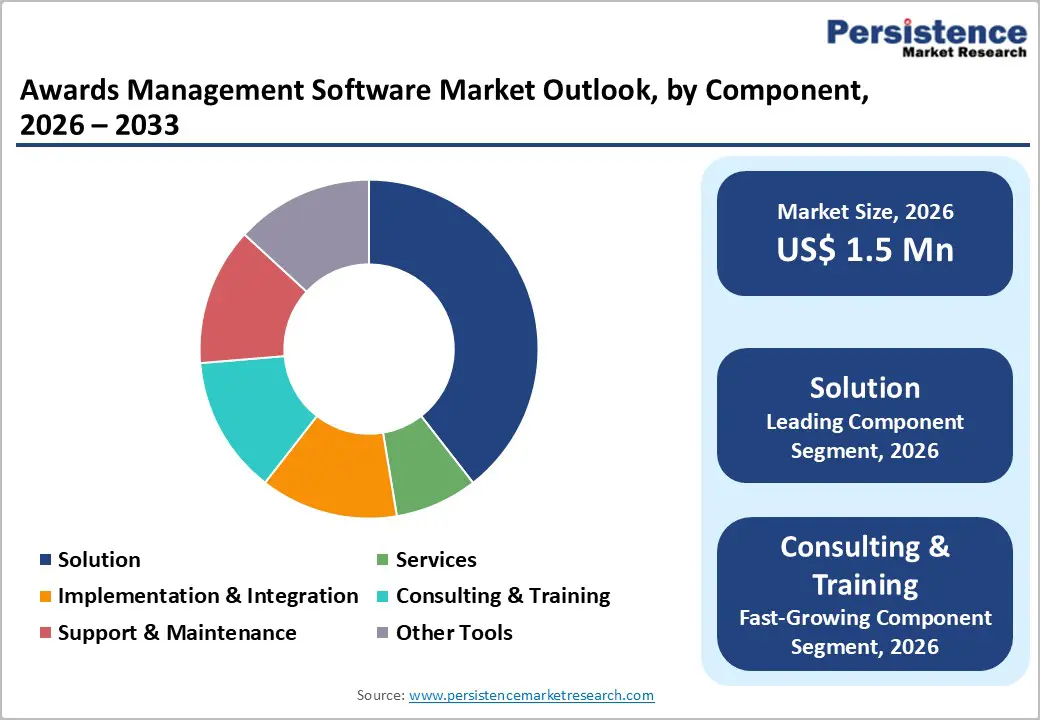 Persistence
Market Research

Awards Management Software Market Outlook, by Component, 2026 – 2033

Solution
Services
Implementation & Integration
Consulting & Training
Support & Maintenance
Other Tools

Market Size, 2026
US$ 1.5 Mn

Solution
Leading Component Segment, 2026

Consulting & Training
Fast-Growing Component Segment, 2026

Source: www.persistencemarketresearch.com